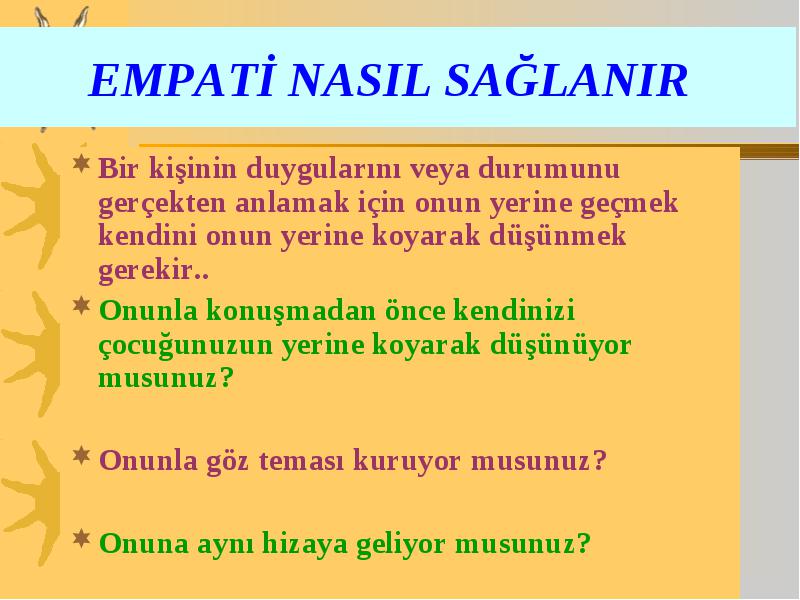 EMPATİ NASIL SAĞLANIR

Bir kişinin duygularını veya durumunu gerçekten anlamak için onun yerine geçmek kendini onun yerine koyarak düşünmek gerekir..

Onunla konuşmadan önce kendinizi çocuğunuzun yerine koyarak düşünüyor musunuz?

Onunla göz teması kuruyor musunuz?

Onuna aynı hizaya geliyor musunuz?